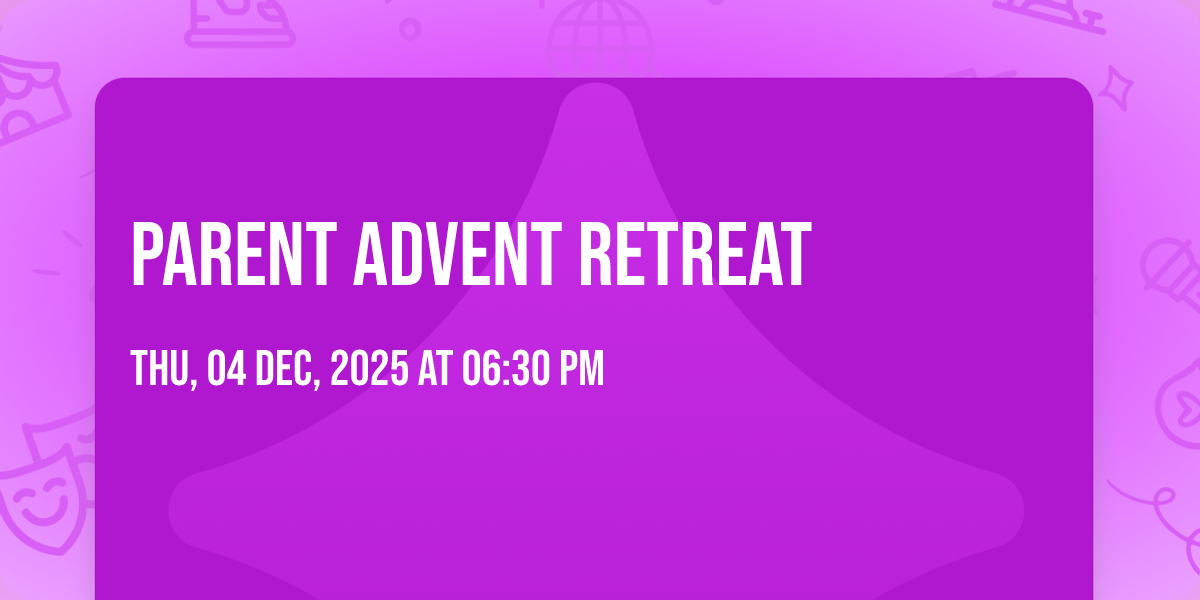 PARENT ADVENT RETREAT

THU, 04 DEC, 2025 AT 06:30 PM